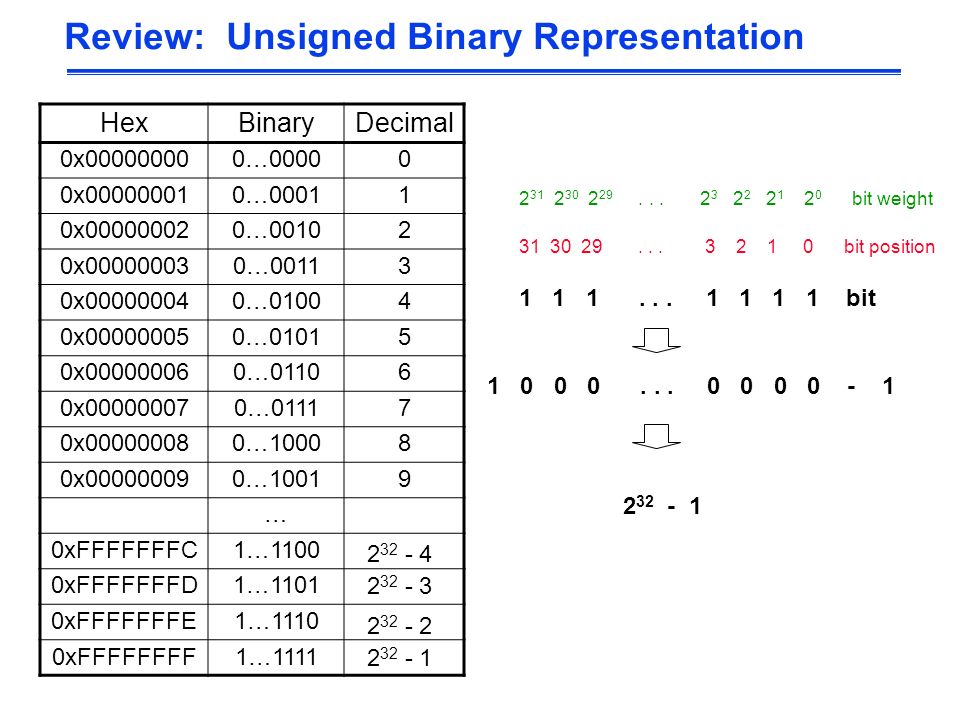 Review: Unsigned Binary Representation

| Hex | Binary | Decimal |
|---|---|---|
| 0x00000000 | 0…0000 | 0 |
| 0x00000001 | 0…0001 | 1 |
| 0x00000002 | 0…0010 | 2 |
| 0x00000003 | 0…0011 | 3 |
| 0x00000004 | 0…0100 | 4 |
| 0x00000005 | 0…0101 | 5 |
| 0x00000006 | 0…0110 | 6 |
| 0x00000007 | 0…0111 | 7 |
| 0x00000008 | 0…1000 | 8 |
| 0x00000009 | 0…1001 | 9 |
| | … | |
| 0xFFFFFFFC | 1…1100 | $2^{32}$ - 4 |
| 0xFFFFFFFD | 1…1101 | $2^{32}$ - 3 |
| 0xFFFFFFFE | 1…1110 | $2^{32}$ - 2 |
| 0xFFFFFFFF | 1…1111 | $2^{32}$ - 1 |

$2^{31}$ $2^{30}$ $2^{29}$ . . . $2^3$ $2^2$ $2^1$ $2^0$ bit weight

31 30 29 . . . 3 2 1 0 bit position

1 1 1 . . . 1 1 1 1 bit

1 0 0 0 . . . 0 0 0 0 - 1

$2^{32}$ - 1